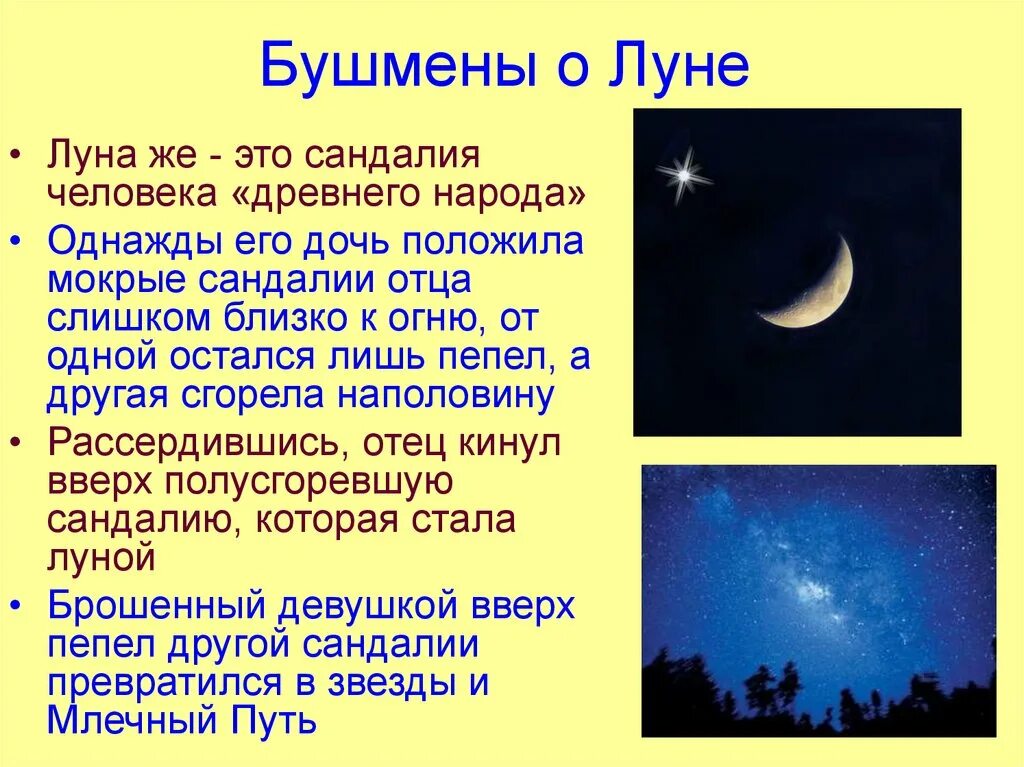 Бушмены о Луне

• Луна же - это сандалия человека «древнего народа»

• Однажды его дочь положила мокрые сандалии отца слишком близко к огню, от одной остался лишь пепел, а другая сгорела наполовину

• Рассердившись, отец кинул вверх полусгоревшую сандалию, которая стала луной

• Брошенный девушкой вверх пепел другой сандалии превратился в звезды и Млечный Путь